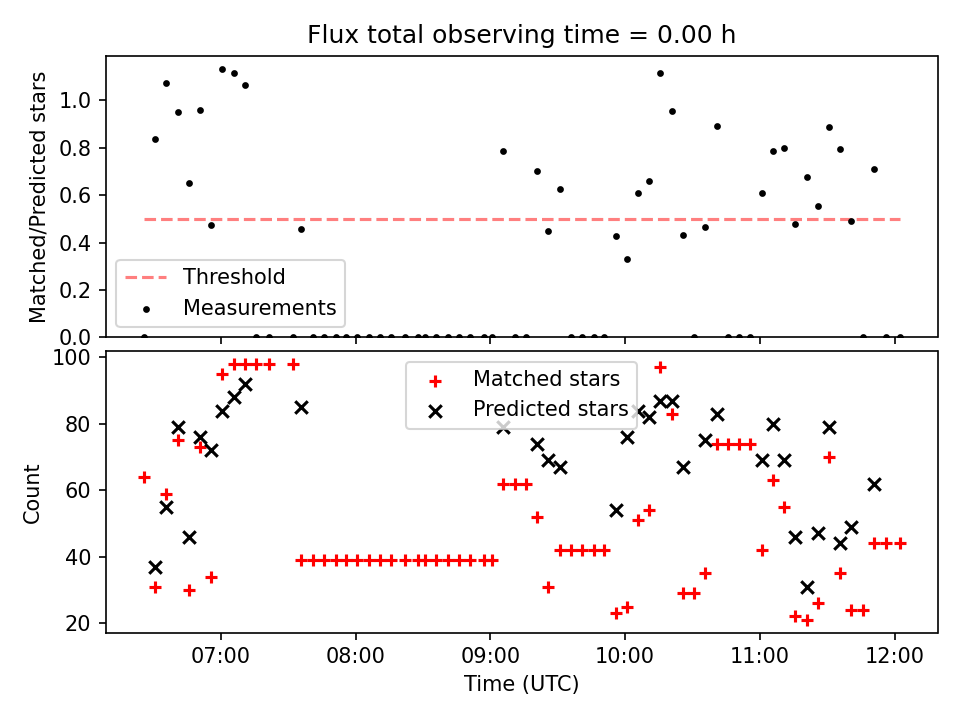 Flux total observing time = 0.00 h

Matched/Predicted stars

1.0
0.8
0.6
0.4
0.2
0.0

Threshold
Measurements

Count

100
80
60
40
20

Matched stars
Predicted stars

07:00
08:00
09:00
10:00
11:00
12:00

Time (UTC)